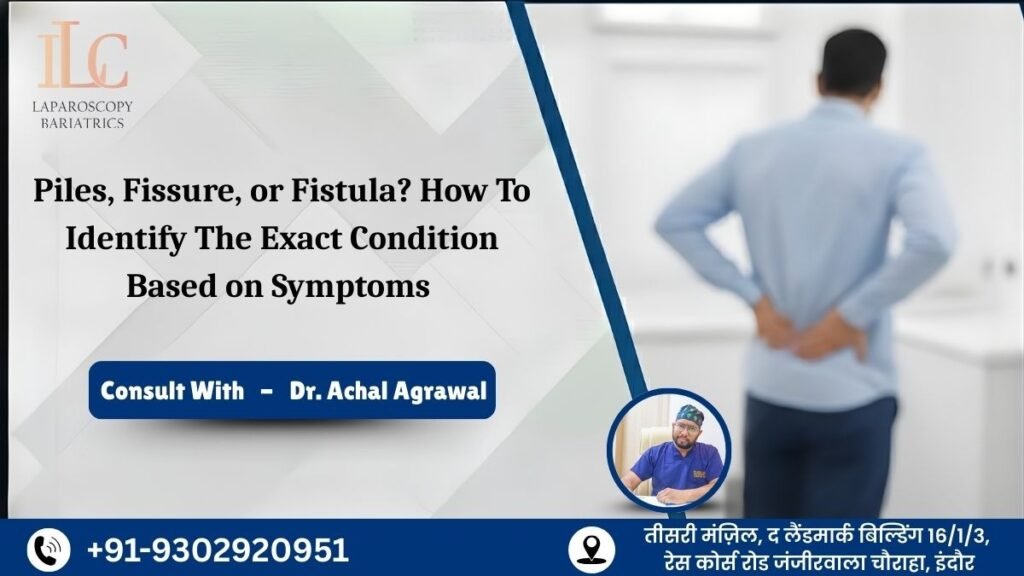 ILC
LAPAROSCOPY
BARIATRICS

Piles, Fissure, or Fistula? How To Identify The Exact Condition Based on Symptoms

Consult With - Dr. Achal Agrawal

+91-9302920951

तीसरी मंज़िल, द लैंडमार्क बिल्डिंग 16/1/3, रेस कोर्स रोड जंजीरवाला चौराहा, इंदौर